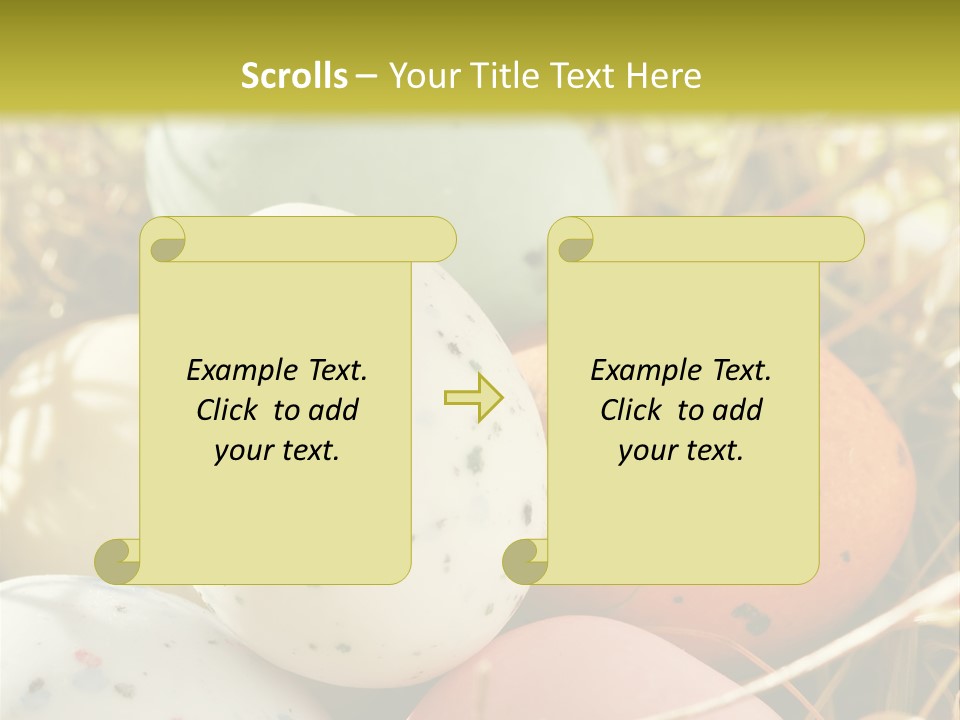 Scrolls – Your Title Text Here

Example Text. Click to add your text.

Example Text. Click to add your text.